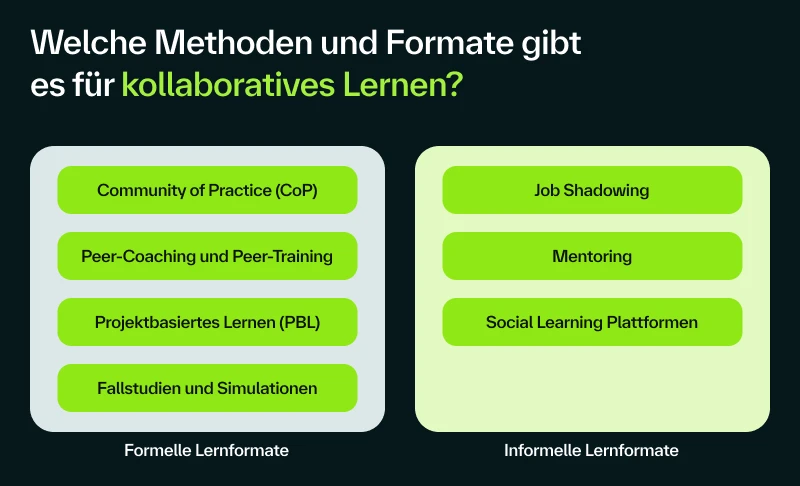 Welche Methoden und Formate gibt es für kollaboratives Lernen?

Community of Practice (CoP)

Peer-Coaching und Peer-Training

Projektbasiertes Lernen (PBL)

Fallstudien und Simulationen

Formelle Lernformate

Job Shadowing

Mentoring

Social Learning Plattformen

Informelle Lernformate